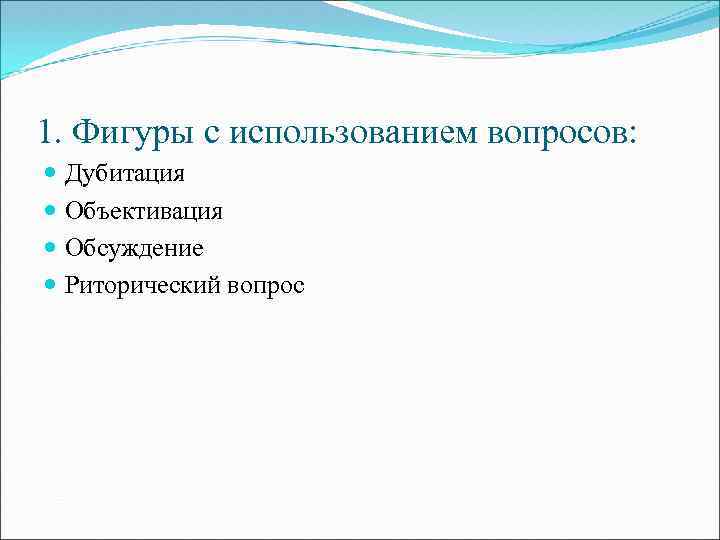 1. Фигуры с использованием вопросов:

- Дубитация
- Объективация
- Обсуждение
- Риторический вопрос